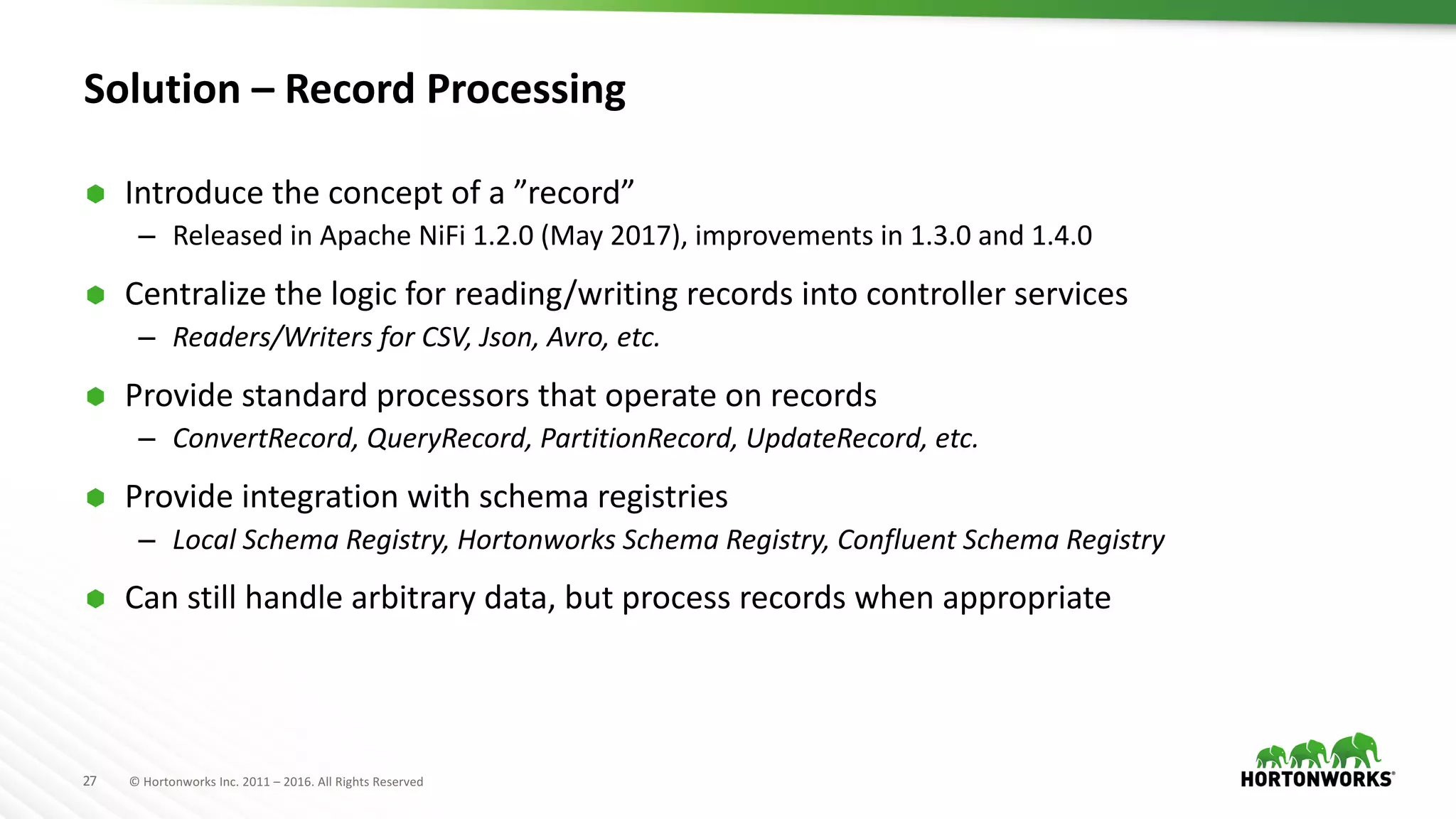 Solution – Record Processing

Introduce the concept of a ”record”

– Released in Apache NiFi 1.2.0 (May 2017), improvements in 1.3.0 and 1.4.0

Centralize the logic for reading/writing records into controller services

– Readers/Writers for CSV, Json, Avro, etc.

Provide standard processors that operate on records

– ConvertRecord, QueryRecord, PartitionRecord, UpdateRecord, etc.

Provide integration with schema registries

– Local Schema Registry, Hortonworks Schema Registry, Confluent Schema Registry

Can still handle arbitrary data, but process records when appropriate

27 © Hortonworks Inc. 2011 – 2016. All Rights Reserved

HORTONWORKS®